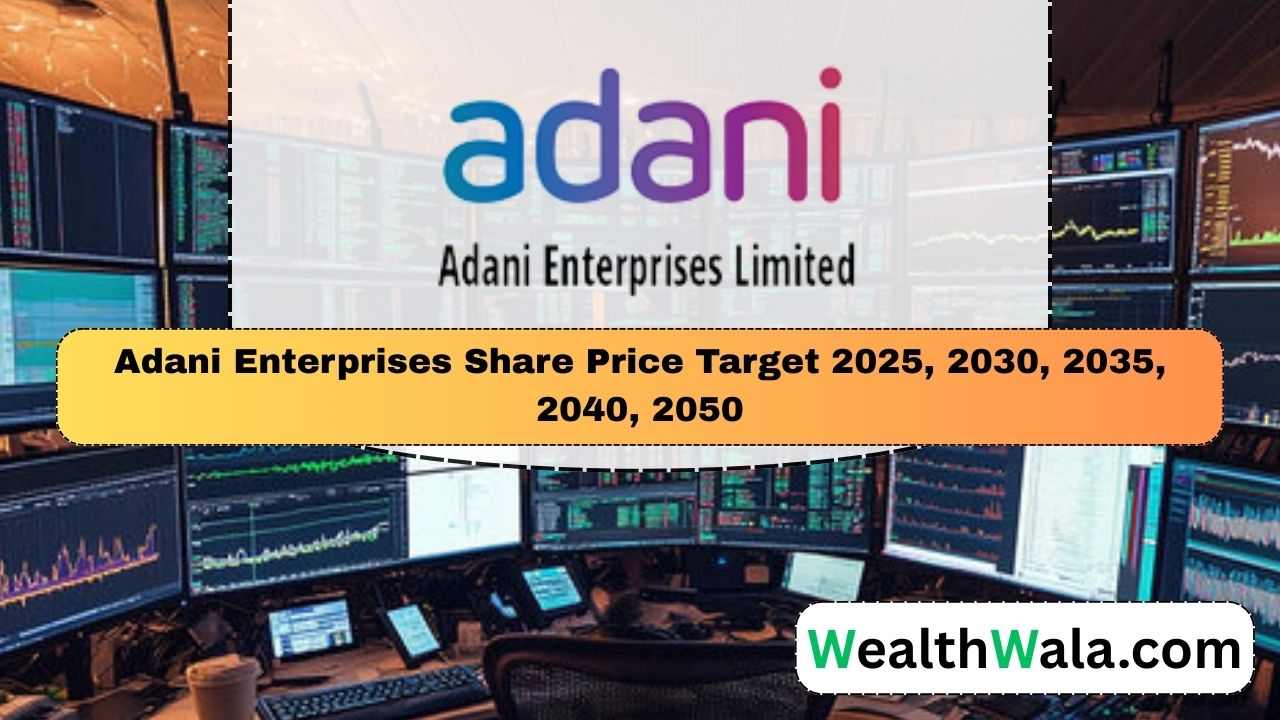 adani

Adani Enterprises Limited

Adani Enterprises Share Price Target 2025, 2030, 2035, 2040, 2050

WealthWala.com